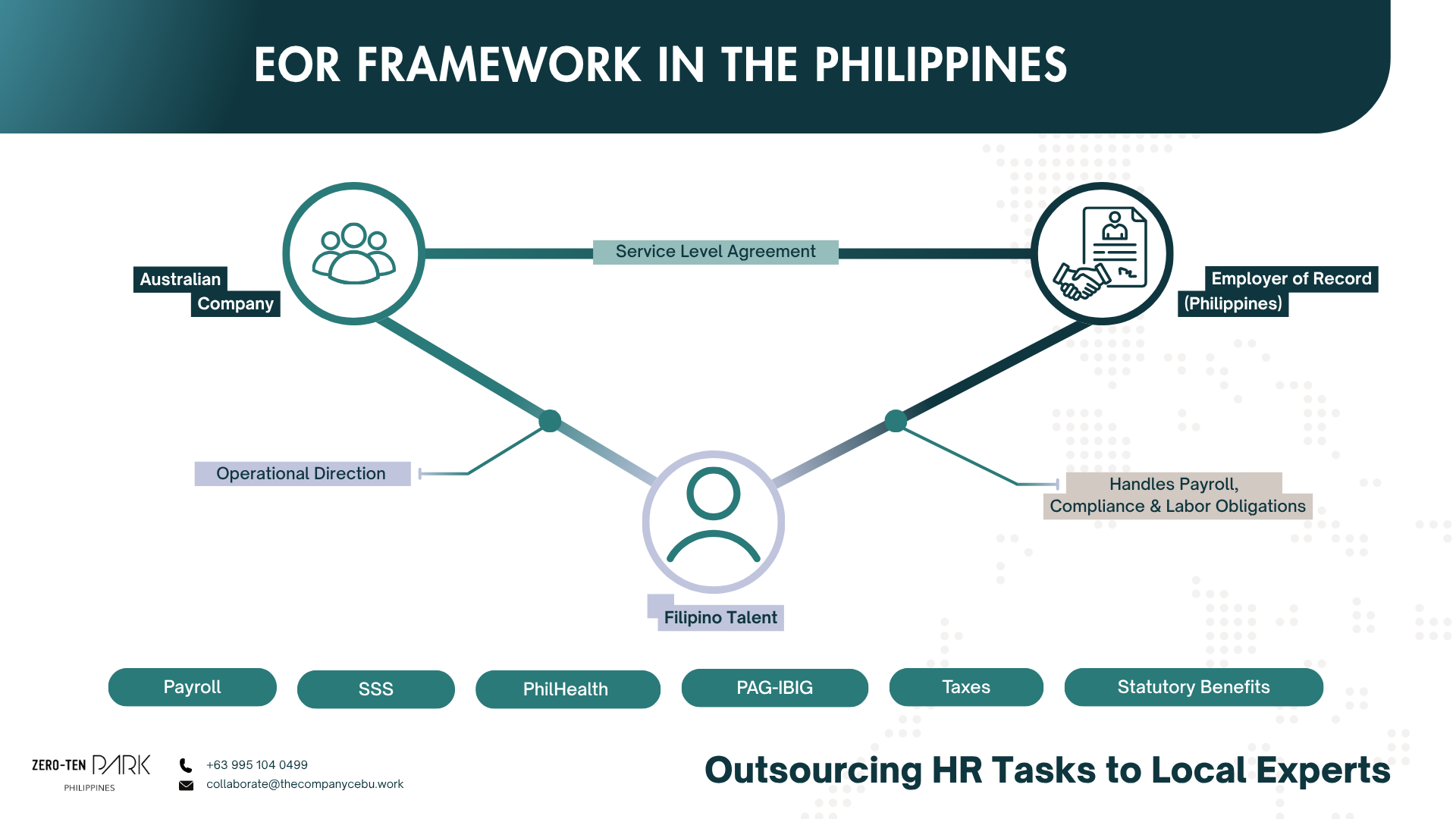 EOR FRAMEWORK IN THE PHILIPPINES

Australian Company

Service Level Agreement

Employer of Record (Philippines)

Operational Direction

Handles Payroll, Compliance & Labor Obligations

Filipino Talent

Payroll

SSS

PhilHealth

PAG-IBIG

Taxes

Statutory Benefits

ZERO-TEN PARK PHILIPPINES

+63 995 104 0499

collaborate@thecompanycebu.work

Outsourcing HR Tasks to Local Experts